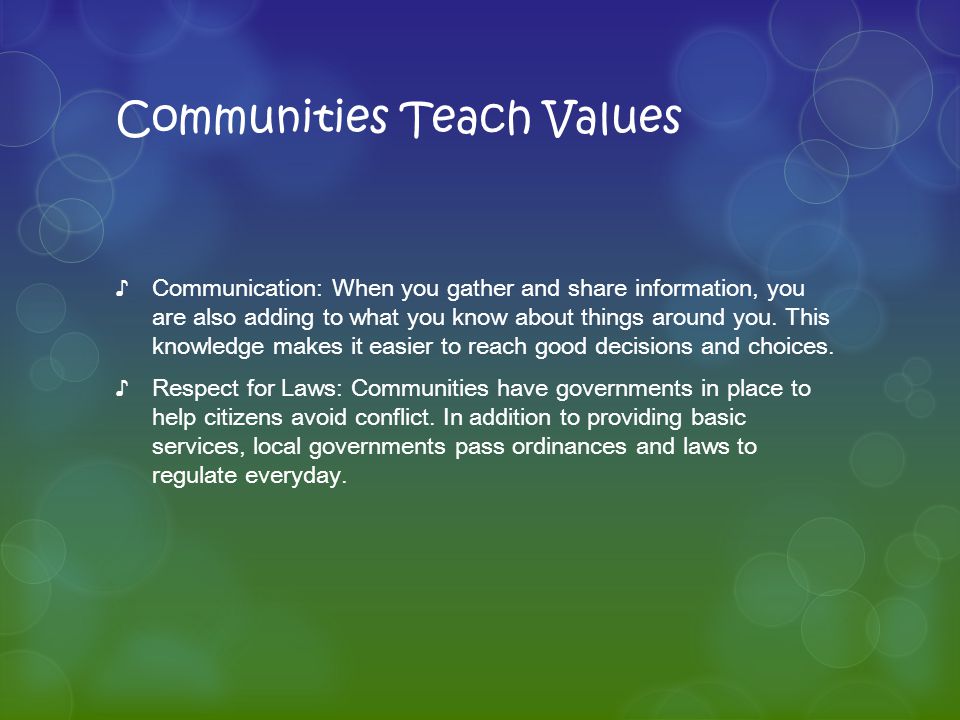 Communities Teach Values

♪ Communication: When you gather and share information, you are also adding to what you know about things around you. This knowledge makes it easier to reach good decisions and choices.

♪ Respect for Laws: Communities have governments in place to help citizens avoid conflict. In addition to providing basic services, local governments pass ordinances and laws to regulate everyday.